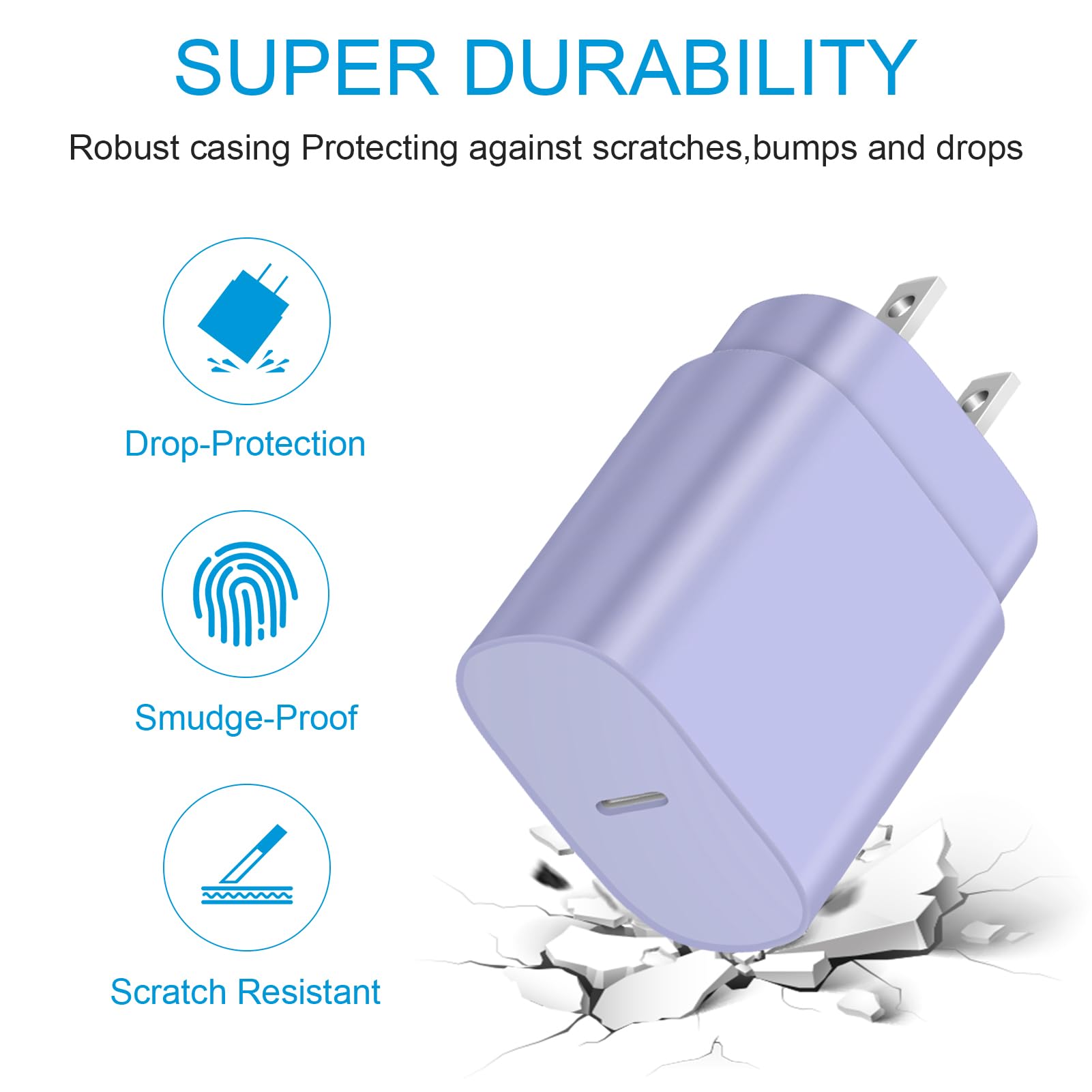 SUPER DURABILITY

Robust casing Protecting against scratches,bumps and drops

Drop-Protection

Smudge-Proof

Scratch Resistant